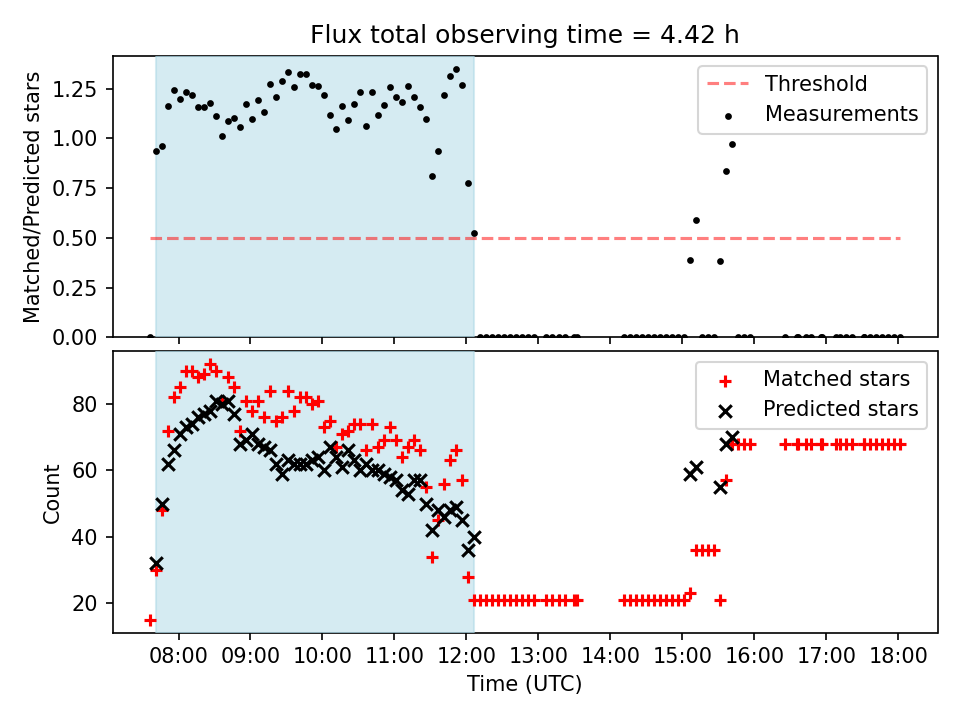 Flux total observing time = 4.42 h

Matched/Predicted stars

1.25
1.00
0.75
0.50
0.25
0.00

Threshold
Measurements

Count

80
60
40
20

Matched stars
Predicted stars

08:00 09:00 10:00 11:00 12:00 13:00 14:00 15:00 16:00 17:00 18:00

Time (UTC)